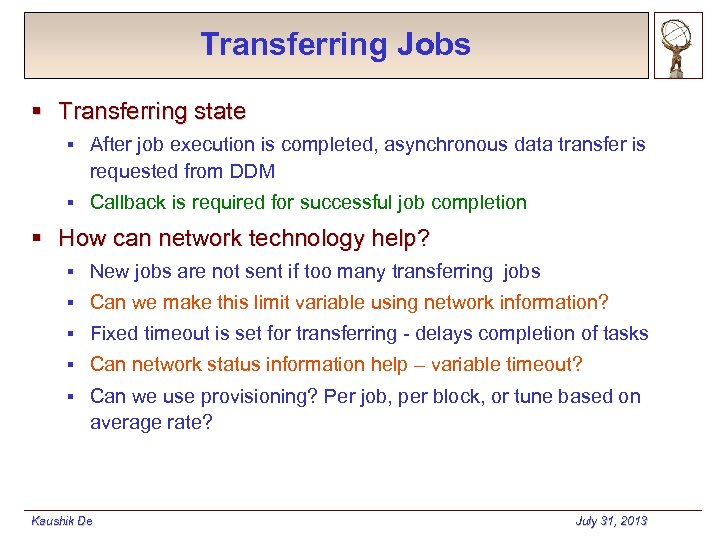 Transferring Jobs

▪ Transferring state

▪ After job execution is completed, asynchronous data transfer is requested from DDM

▪ Callback is required for successful job completion

▪ How can network technology help?

▪ New jobs are not sent if too many transferring jobs

▪ Can we make this limit variable using network information?

▪ Fixed timeout is set for transferring - delays completion of tasks

▪ Can network status information help – variable timeout?

▪ Can we use provisioning? Per job, per block, or tune based on average rate?

Kaushik De

July 31, 2013